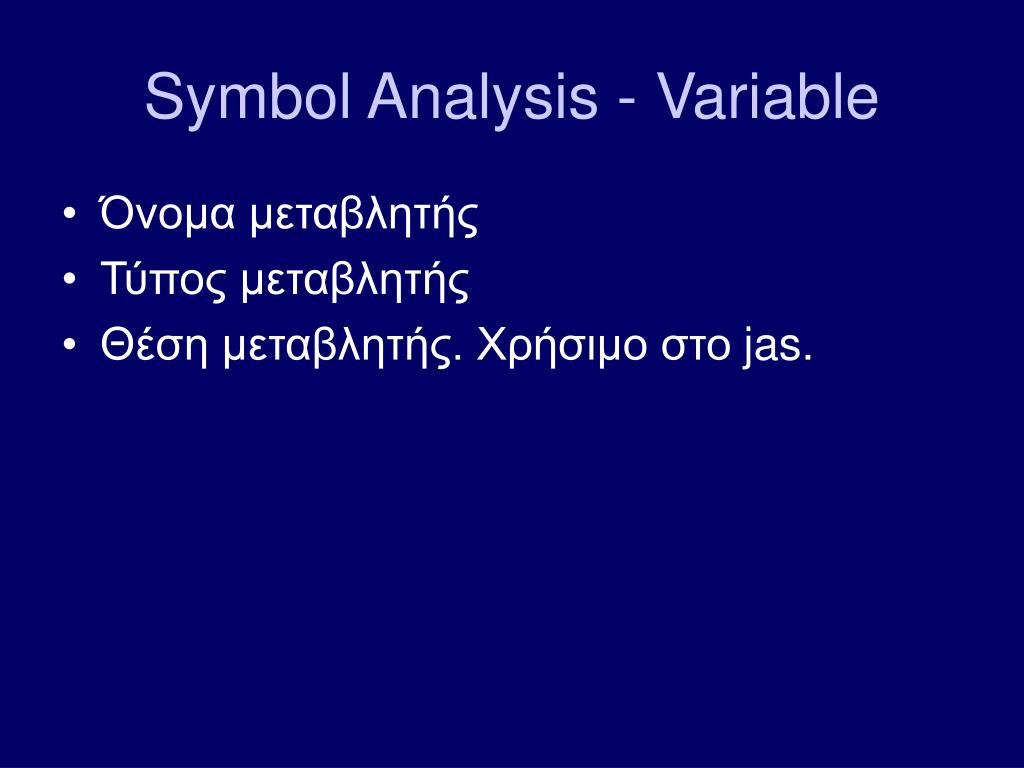 Symbol Analysis - Variable

• Όνομα μεταβλητής
• Τύπος μεταβλητής
• Θέση μεταβλητής. Χρήσιμο στο jas.